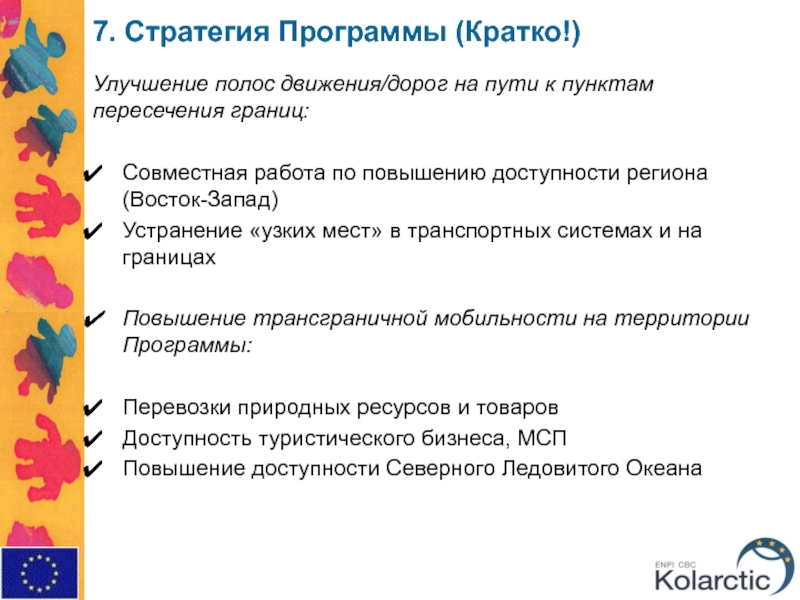 7. Стратегия Программы (Кратко!)

Улучшение полос движения/дорог на пути к пунктам пересечения границ:

✔ Совместная работа по повышению доступности региона (Восток-Запад)
✔ Устранение «узких мест» в транспортных системах и на границах

✔ Повышение трансграничной мобильности на территории Программы:

✔ Перевозки природных ресурсов и товаров
✔ Доступность туристического бизнеса, МСП
✔ Повышение доступности Северного Ледовитого Океана

ENPI CBC
Kolarctic